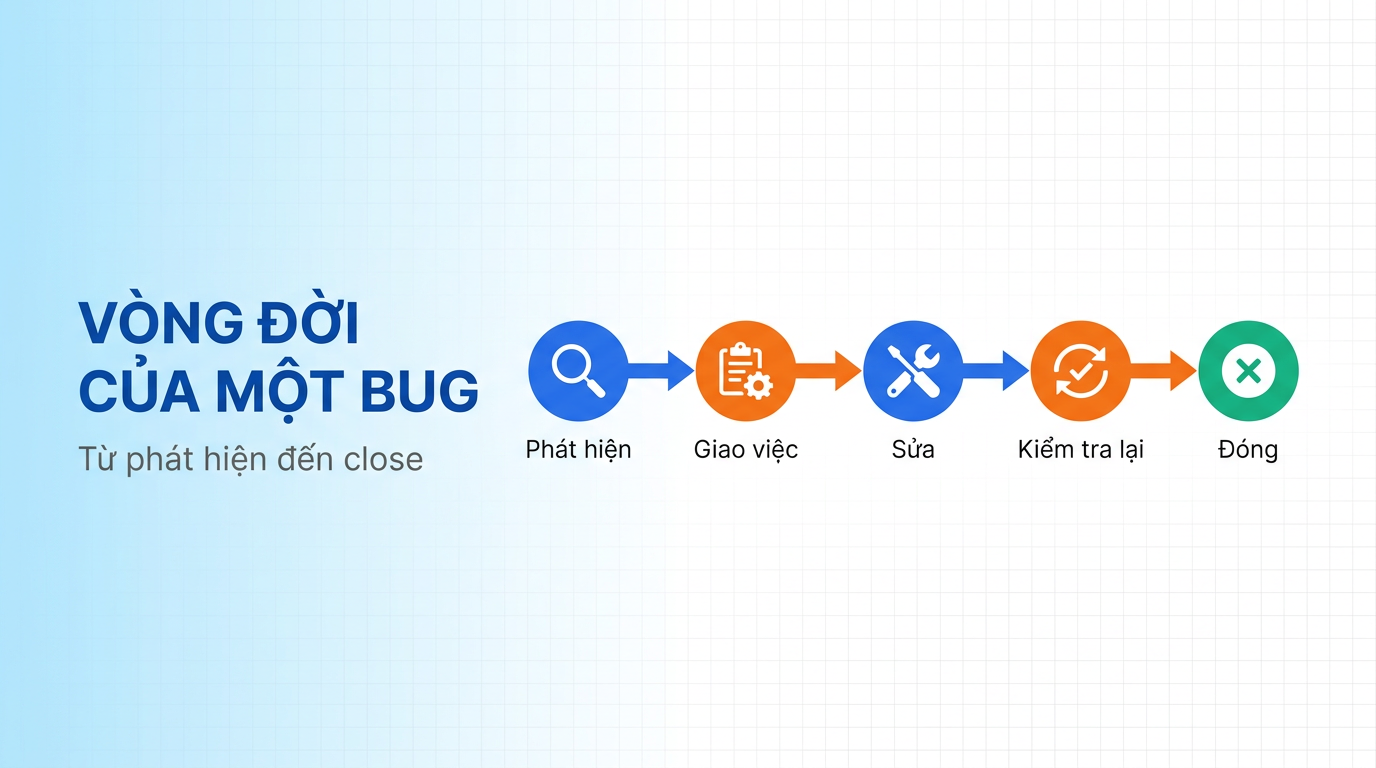 VÒNG ĐỜI CỦA MỘT BUG

Từ phát hiện đến close

Phát hiện

Giao việc

Sửa

Kiểm tra lại

Đóng